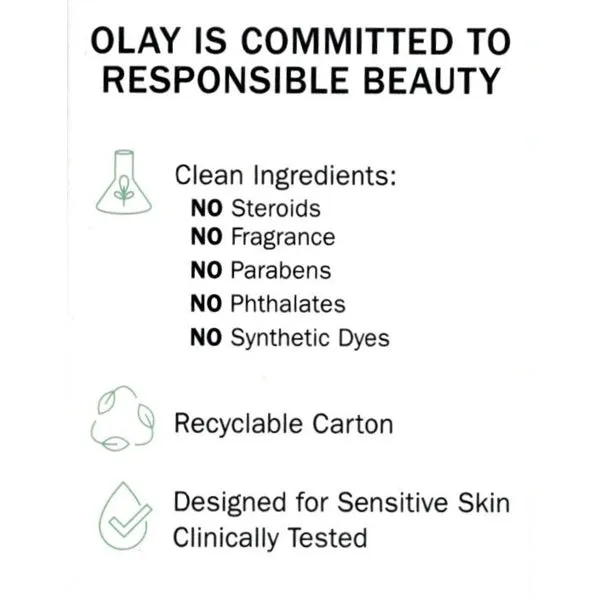 OLAY IS COMMITTED TO RESPONSIBLE BEAUTY

Clean Ingredients:
NO Steroids
NO Fragrance
NO Parabens
NO Phthalates
NO Synthetic Dyes

Recyclable Carton

Designed for Sensitive Skin
Clinically Tested